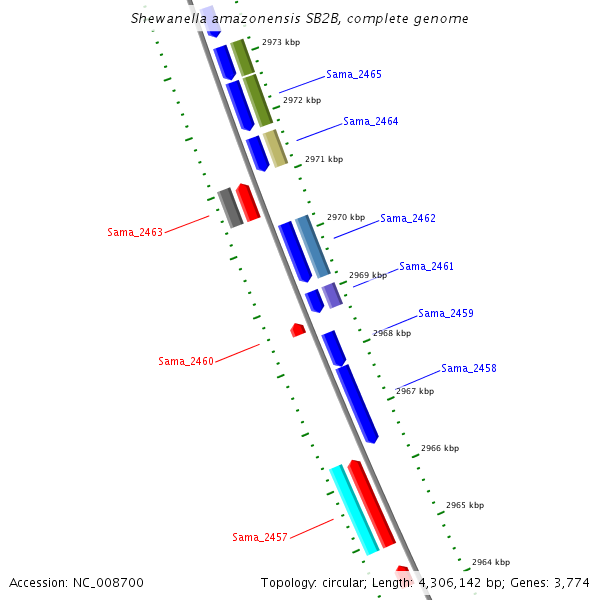 Shewanella amazonensis SB2B, complete genome

2973 kbp
Sama_2465
2972 kbp
Sama_2464
2971 kbp
Sama_2463
2970 kbp
Sama_2462
2969 kbp
Sama_2461
Sama_2459
2968 kbp
Sama_2460
Sama_2458
2967 kbp
2966 kbp
2965 kbp
Sama_2457
2964 kbp

Accession: NC_008700

Topology: circular; Length: 4,306,142 bp; Genes: 3,774